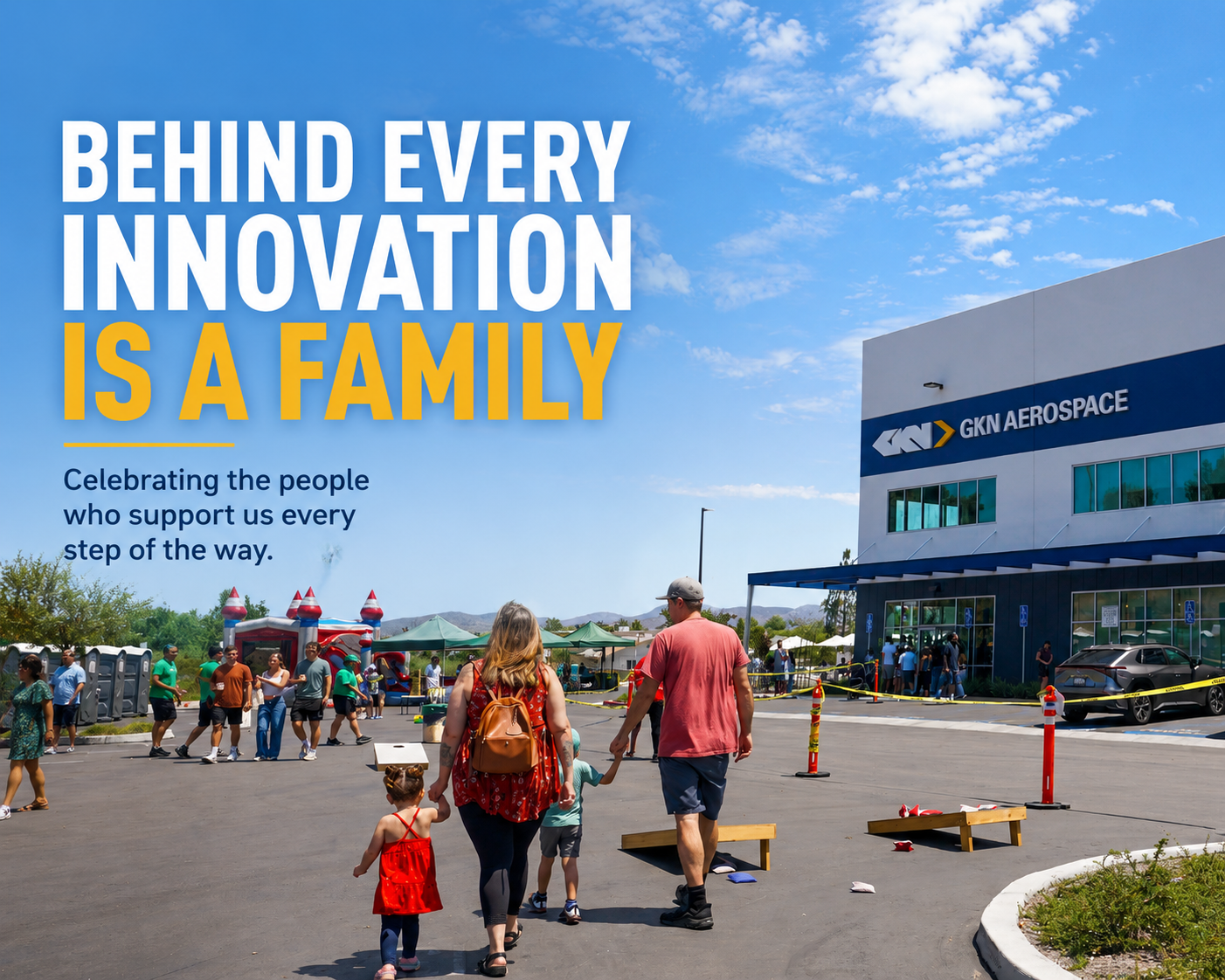 BEHIND EVERY INNOVATION IS A FAMILY

Celebrating the people who support us every step of the way.

GKN GKN AEROSPACE